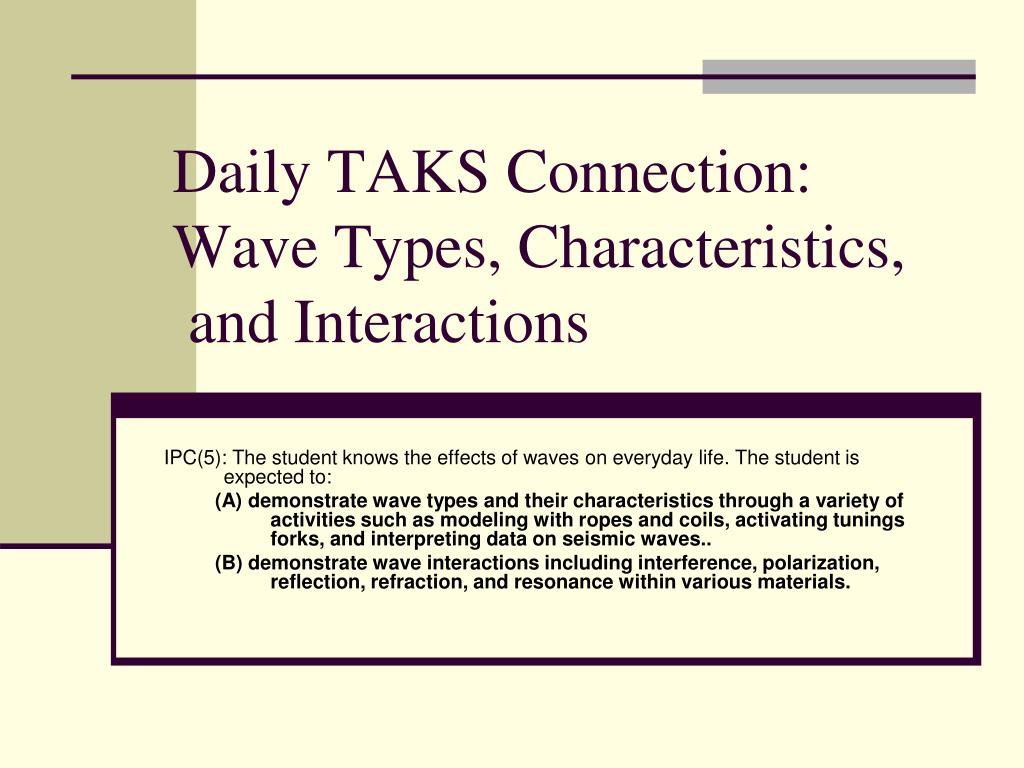 Daily TAKS Connection: Wave Types, Characteristics, and Interactions

IPC(5): The student knows the effects of waves on everyday life. The student is expected to:

(A) demonstrate wave types and their characteristics through a variety of activities such as modeling with ropes and coils, activating tunings forks, and interpreting data on seismic waves..

(B) demonstrate wave interactions including interference, polarization, reflection, refraction, and resonance within various materials.